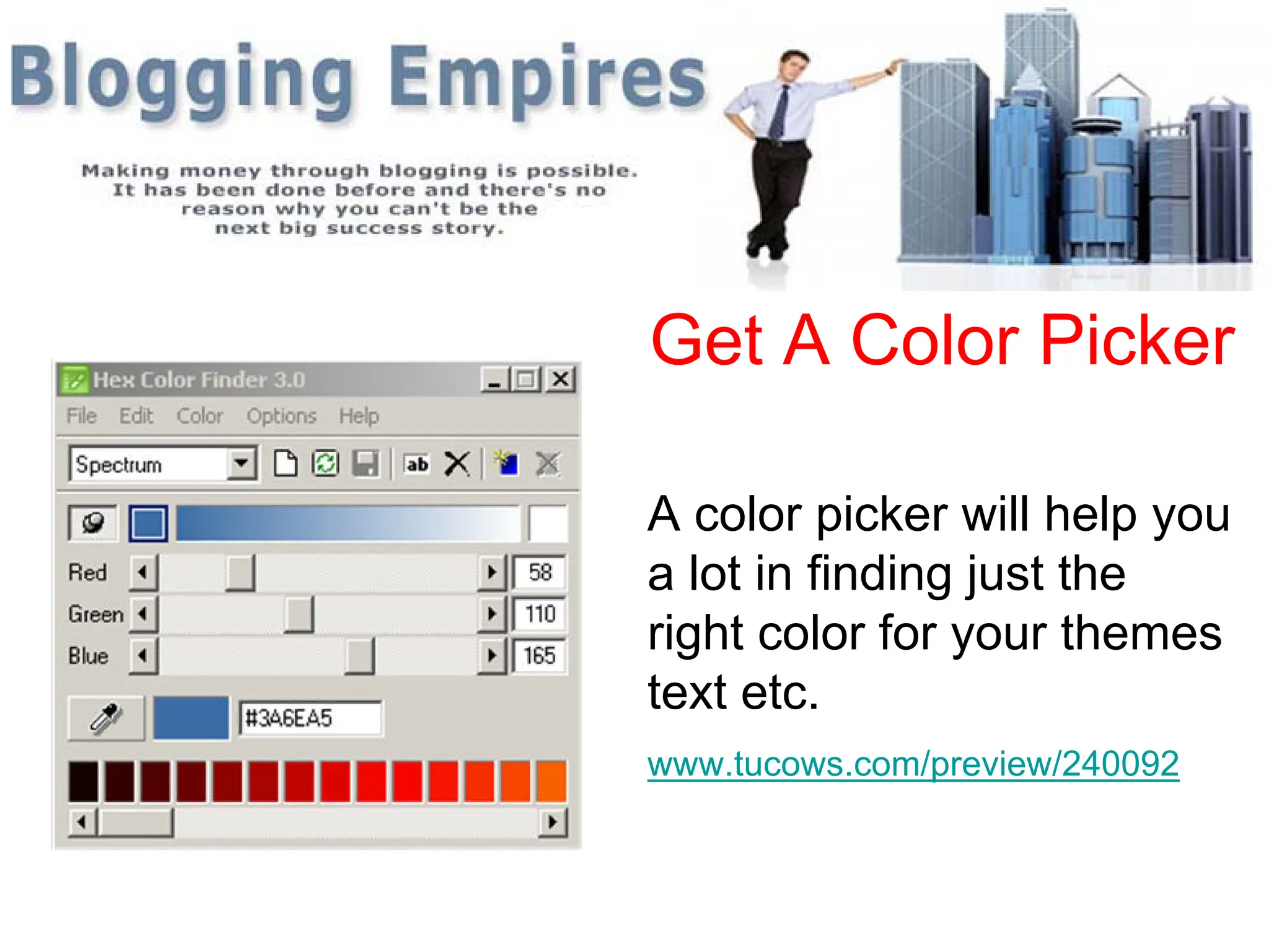 Blogging Empires

Making money through blogging is possible. It has been done before and there's no reason why you can't be the next big success story.

Get A Color Picker

Hex Color Finder 3.0

File Edit Color Options Help

Spectrum

ab

Red 58

Green 110

Blue 165

#3A6EA5

A color picker will help you a lot in finding just the right color for your themes text etc.

www.tucows.com/preview/240092